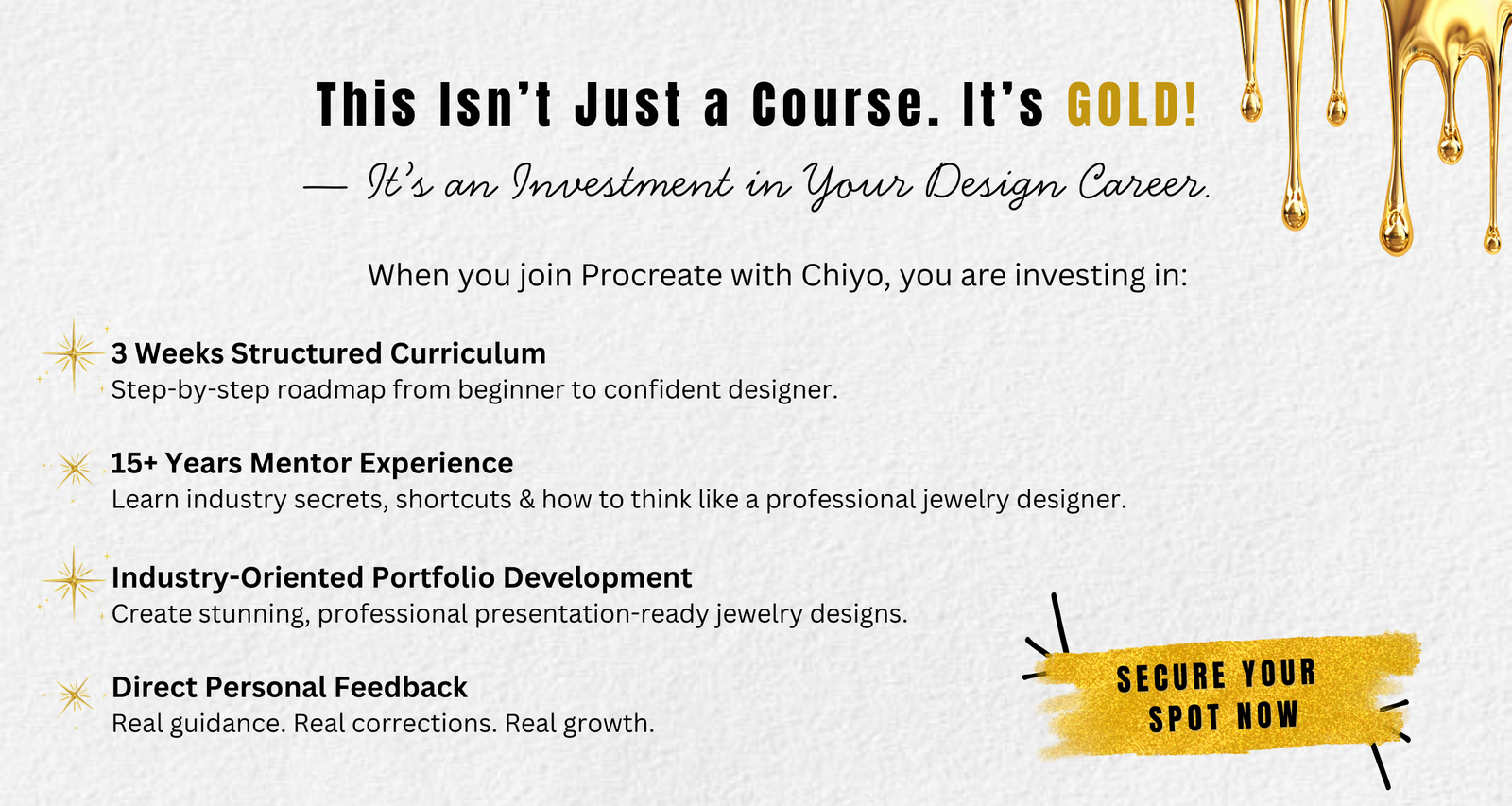 This Isn't Just a Course. It's GOLD!

— It's an Investment in Your Design Career.

When you join Procreate with Chiyo, you are investing in:

3 Weeks Structured Curriculum
Step-by-step roadmap from beginner to confident designer.

15+ Years Mentor Experience
Learn industry secrets, shortcuts & how to think like a professional jewelry designer.

Industry-Oriented Portfolio Development
Create stunning, professional presentation-ready jewelry designs.

Direct Personal Feedback
Real guidance. Real corrections. Real growth.

SECURE YOUR SPOT NOW